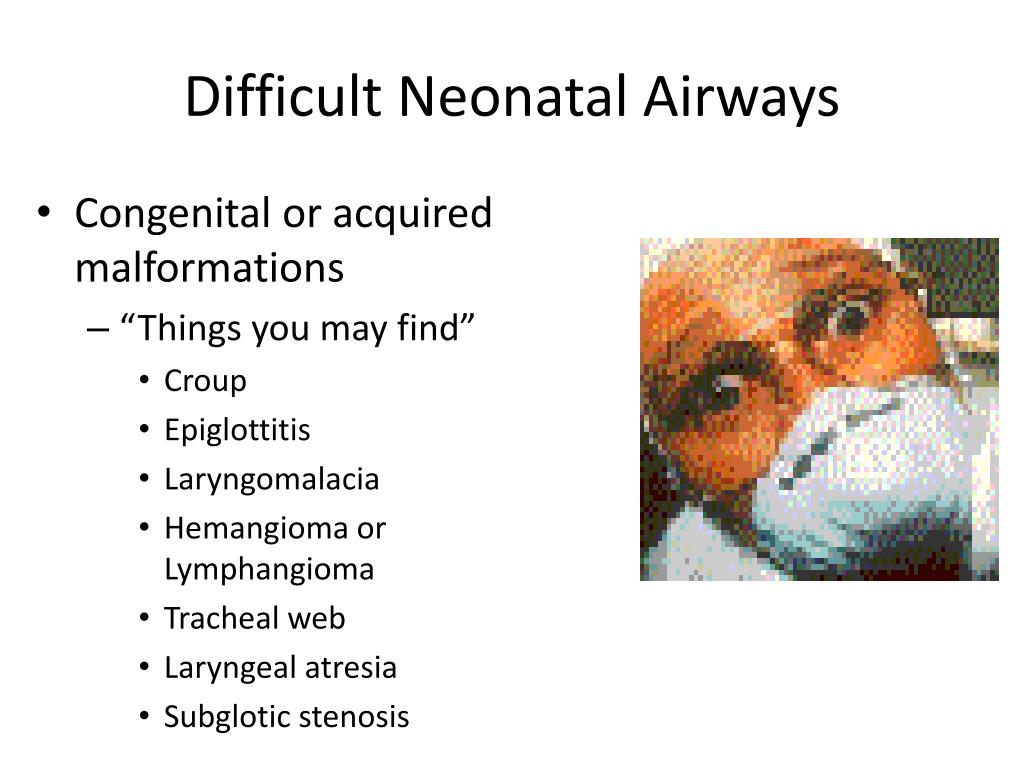 Difficult Neonatal Airways

• Congenital or acquired malformations
– “Things you may find”
• Croup
• Epiglottitis
• Laryngomalacia
• Hemangioma or Lymphangioma
• Tracheal web
• Laryngeal atresia
• Subglotic stenosis